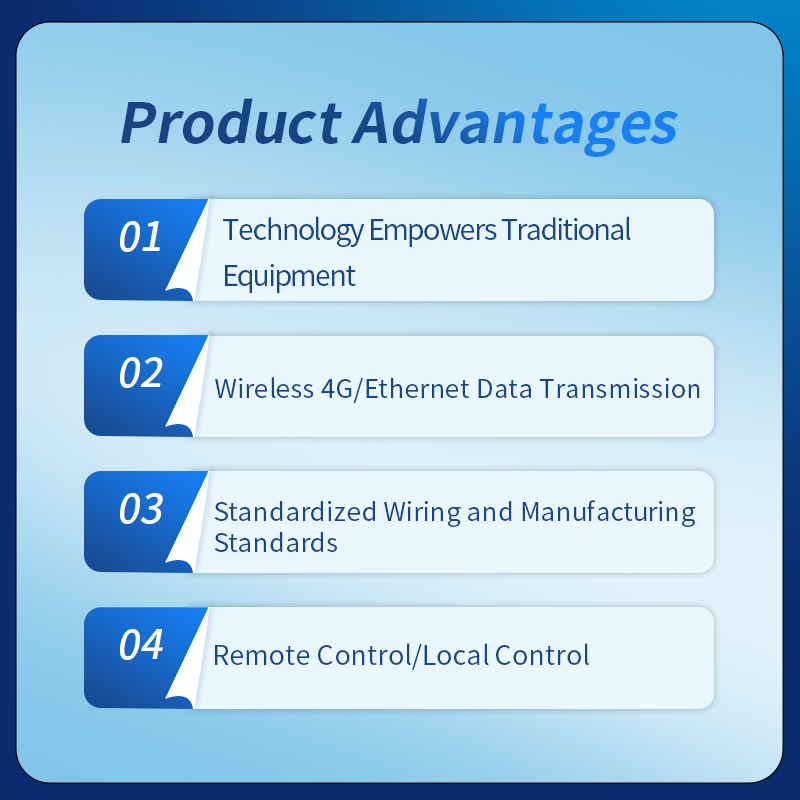 Product Advantages

01 Technology Empowers Traditional Equipment

02 Wireless 4G/Ethernet Data Transmission

03 Standardized Wiring and Manufacturing Standards

04 Remote Control/Local Control